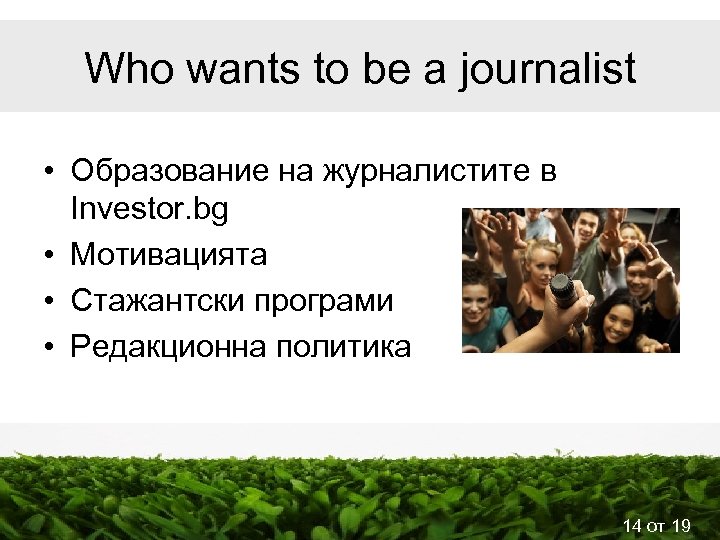 Who wants to be a journalist

• Образование на журналистите в Investor.bg
• Мотивацията
• Стажантски програми
• Редакционна политика

14 от 19